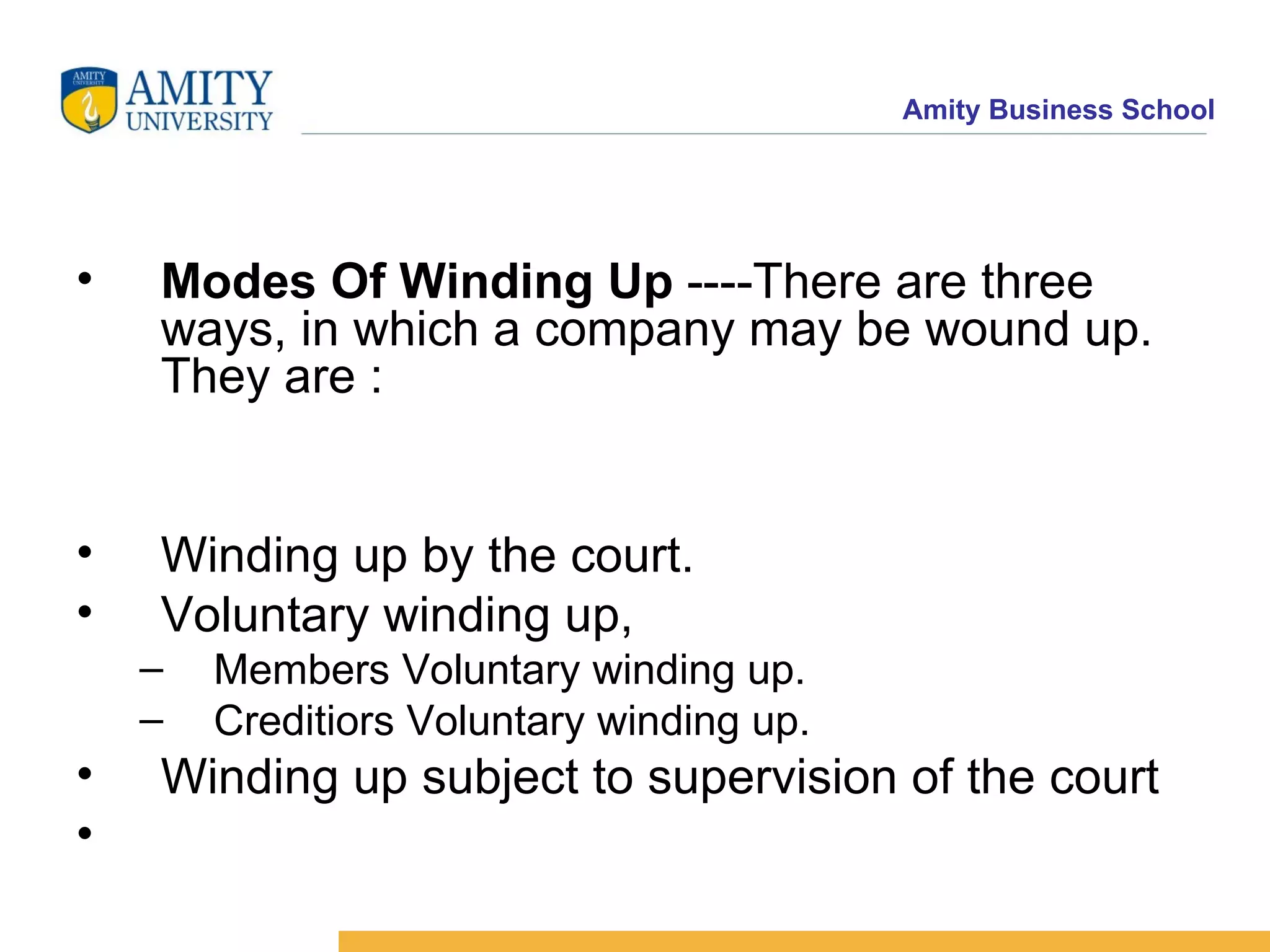 AMITY UNIVERSITY
AMITY UNIVERSITY

Amity Business School

• Modes Of Winding Up ----There are three ways, in which a company may be wound up. They are :

• Winding up by the court.
• Voluntary winding up,
– Members Voluntary winding up.
– Creditiors Voluntary winding up.
• Winding up subject to supervision of the court
•